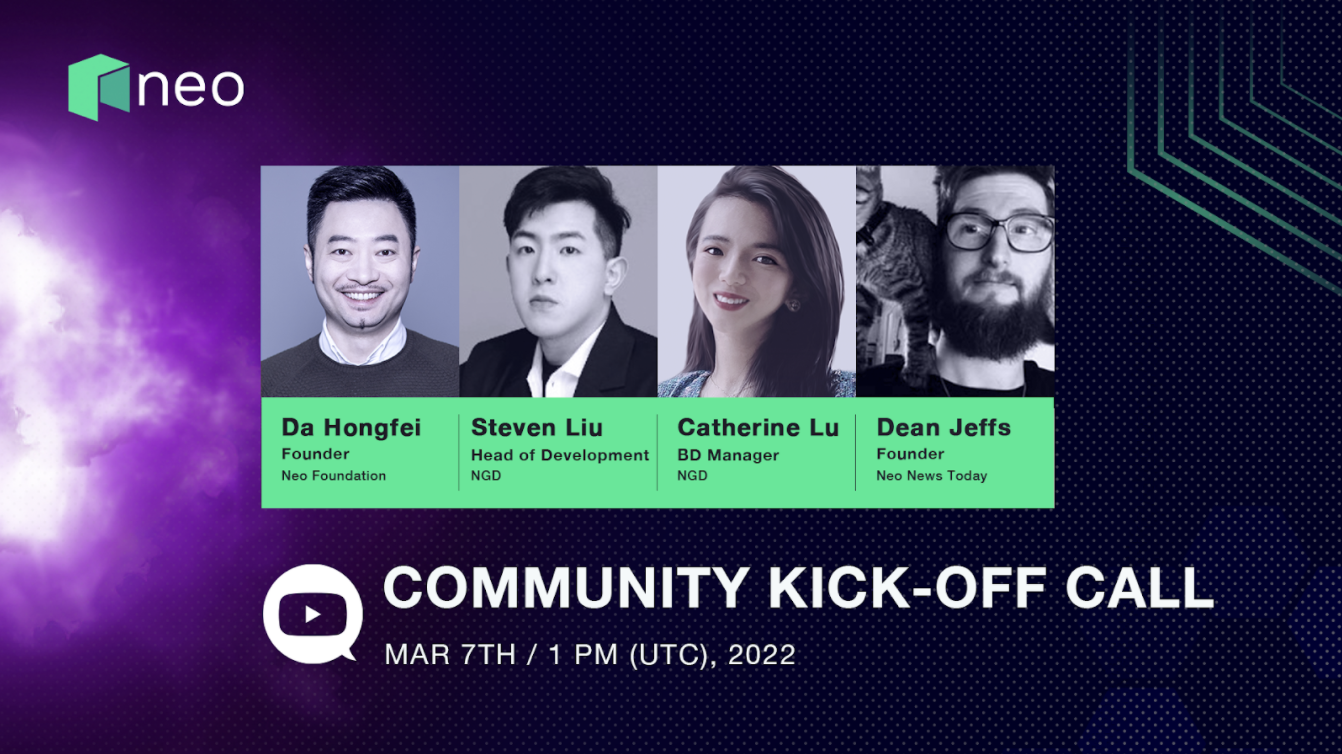 neo

Da Hongfei
Founder
Neo Foundation

Steven Liu
Head of Development
NGD

Catherine Lu
BD Manager
NGD

Dean Jeffs
Founder
Neo News Today

COMMUNITY KICK-OFF CALL
MAR 7TH / 1 PM (UTC), 2022